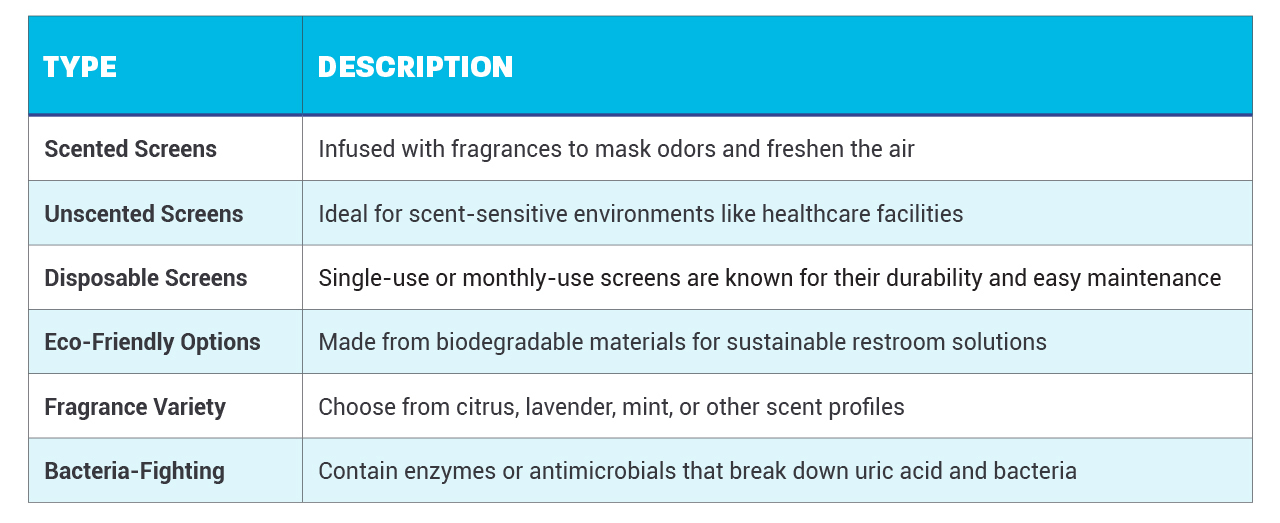 | TYPE | DESCRIPTION |
|---|---|
| Scented Screens | Infused with fragrances to mask odors and freshen the air |
| Unscented Screens | Ideal for scent-sensitive environments like healthcare facilities |
| Disposable Screens | Single-use or monthly-use screens are known for their durability and easy maintenance |
| Eco-Friendly Options | Made from biodegradable materials for sustainable restroom solutions |
| Fragrance Variety | Choose from citrus, lavender, mint, or other scent profiles |
| Bacteria-Fighting | Contain enzymes or antimicrobials that break down uric acid and bacteria |